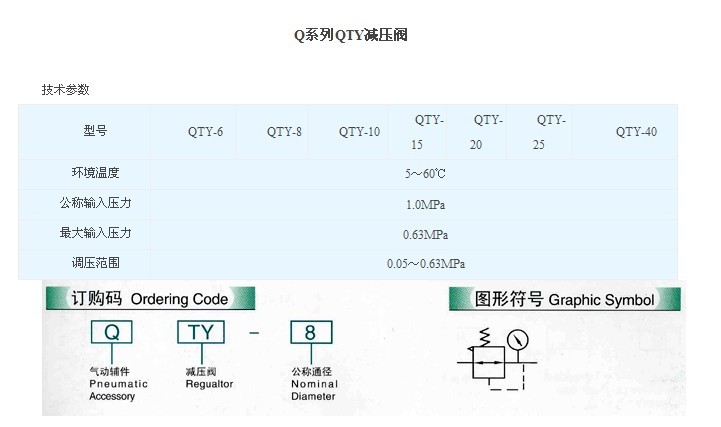 Q系列QTY减压阀

技术参数

| 型号 | QTY-6 | QTY-8 | QTY-10 | QTY-15 | QTY-20 | QTY-25 | QTY-40 |
|---|---|---|---|---|---|---|---|
| 环境温度 | 5～60℃ | | | | | | |
| 公称输入压力 | 1.0MPa | | | | | | |
| 最大输入压力 | 0.63MPa | | | | | | |
| 调压范围 | 0.05～0.63MPa | | | | | | |

订购码 Ordering Code

Q TY - 8

气动辅件 Pneumatic Accessory

减压阀 Regualtor

公称通径 Nominal Diameter

图形符号 Graphic Symbol